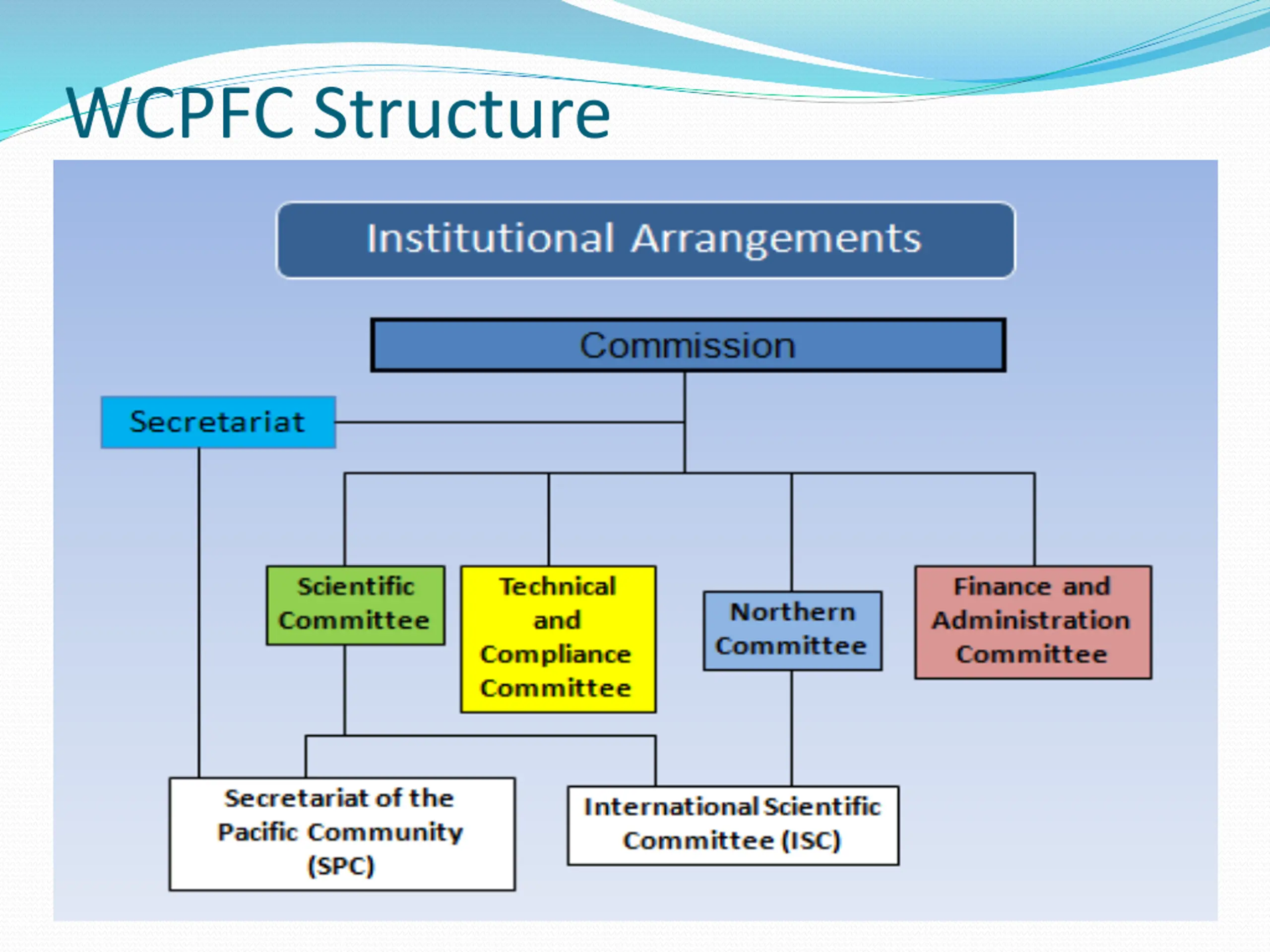 WCPFC Structure

Institutional Arrangements

Commission

Secretariat

Scientific Committee

Technical and Compliance Committee

Northern Committee

Finance and Administration Committee

Secretariat of the Pacific Community (SPC)

International Scientific Committee (ISC)